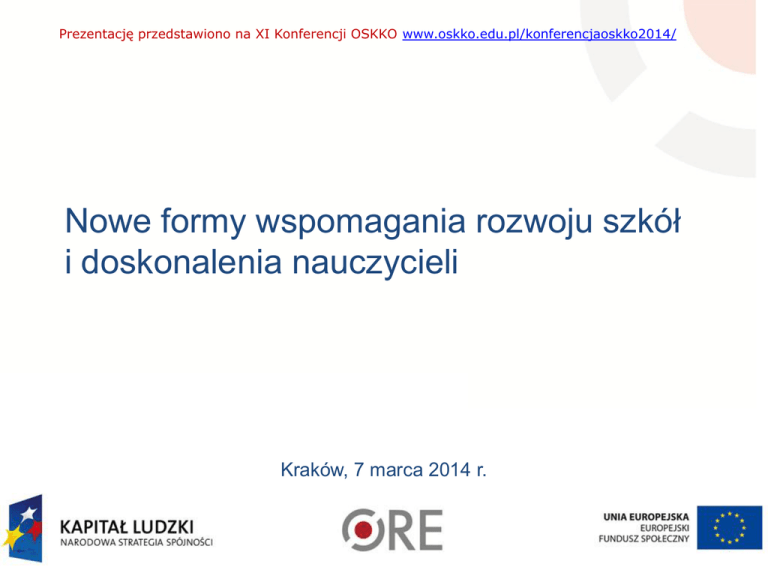 Prezentację przedstawiono na XI Konferencji OSKKO www.oskko.edu.pl/konferencjaoskko2014/

Nowe formy wspomagania rozwoju szkół i doskonalenia nauczycieli

Kraków, 7 marca 2014 r.

KAPITAŁ LUDZKI
NARODOWA STRATEGIA SPÓJNOŚCI

ORE

UNIA EUROPEJSKA
EUROPEJSKI
FUNDUSZ SPOŁECZNY